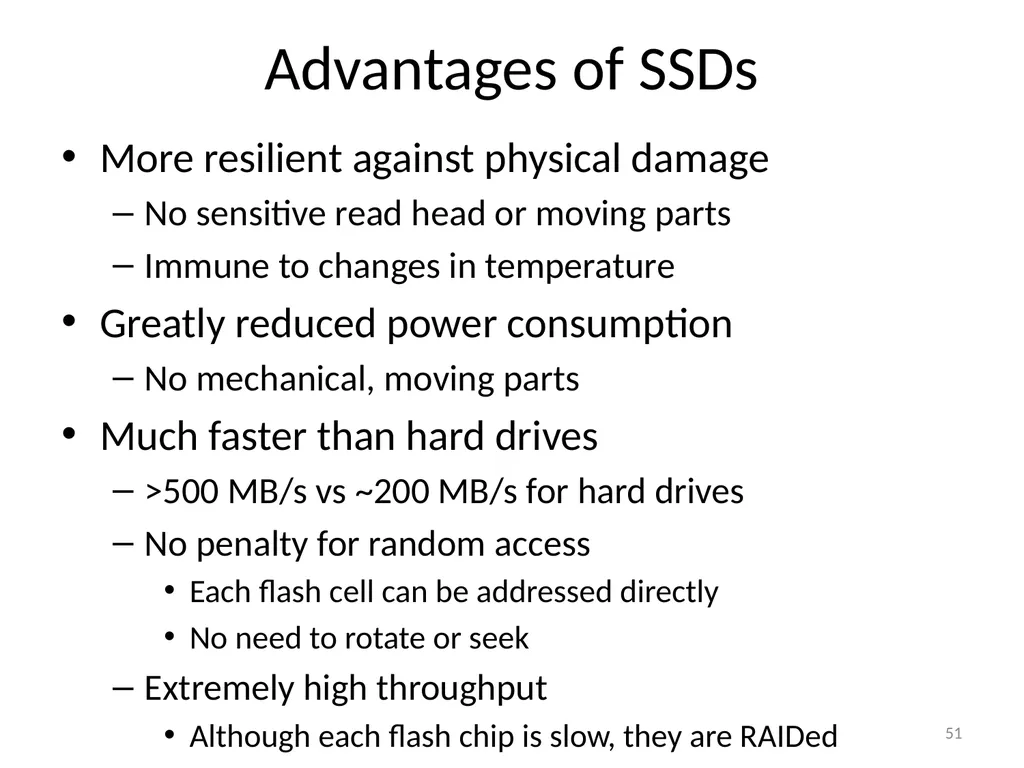 Advantages of SSDs

• More resilient against physical damage
– No sensitive read head or moving parts
– Immune to changes in temperature
• Greatly reduced power consumption
– No mechanical, moving parts
• Much faster than hard drives
– >500 MB/s vs ~200 MB/s for hard drives
– No penalty for random access
• Each flash cell can be addressed directly
• No need to rotate or seek
– Extremely high throughput
• Although each flash chip is slow, they are RAIDed

51